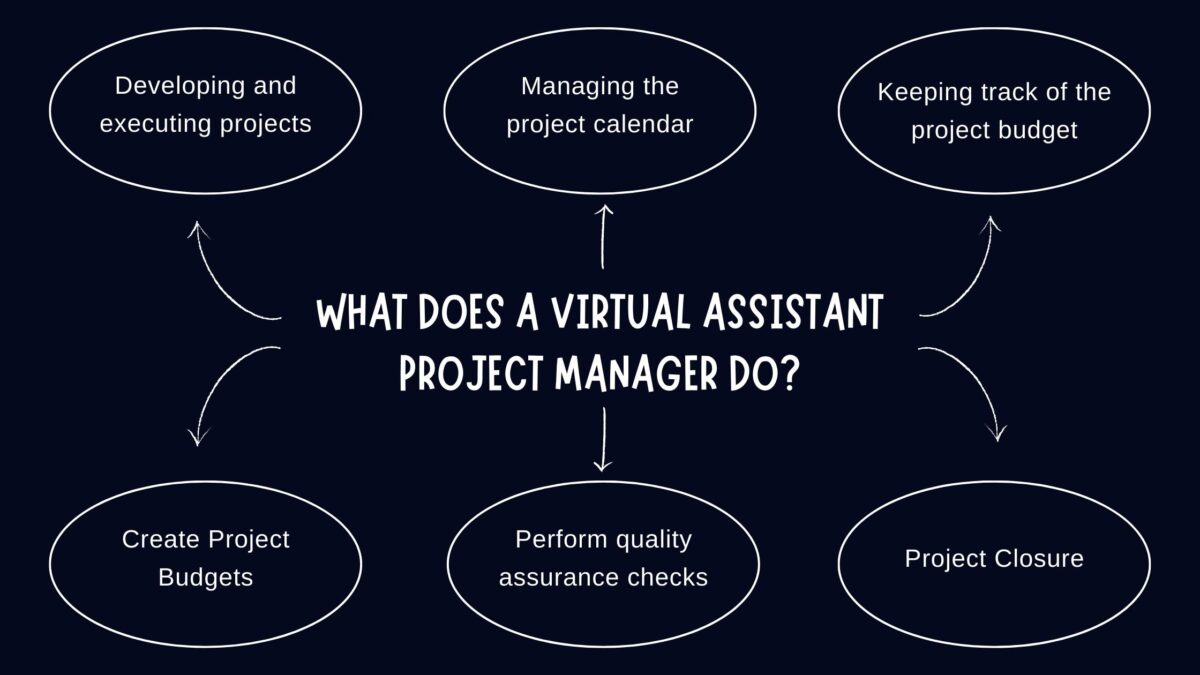 Developing and executing projects

Managing the project calendar

Keeping track of the project budget

WHAT DOES A VIRTUAL ASSISTANT PROJECT MANAGER DO?

Create Project Budgets

Perform quality assurance checks

Project Closure